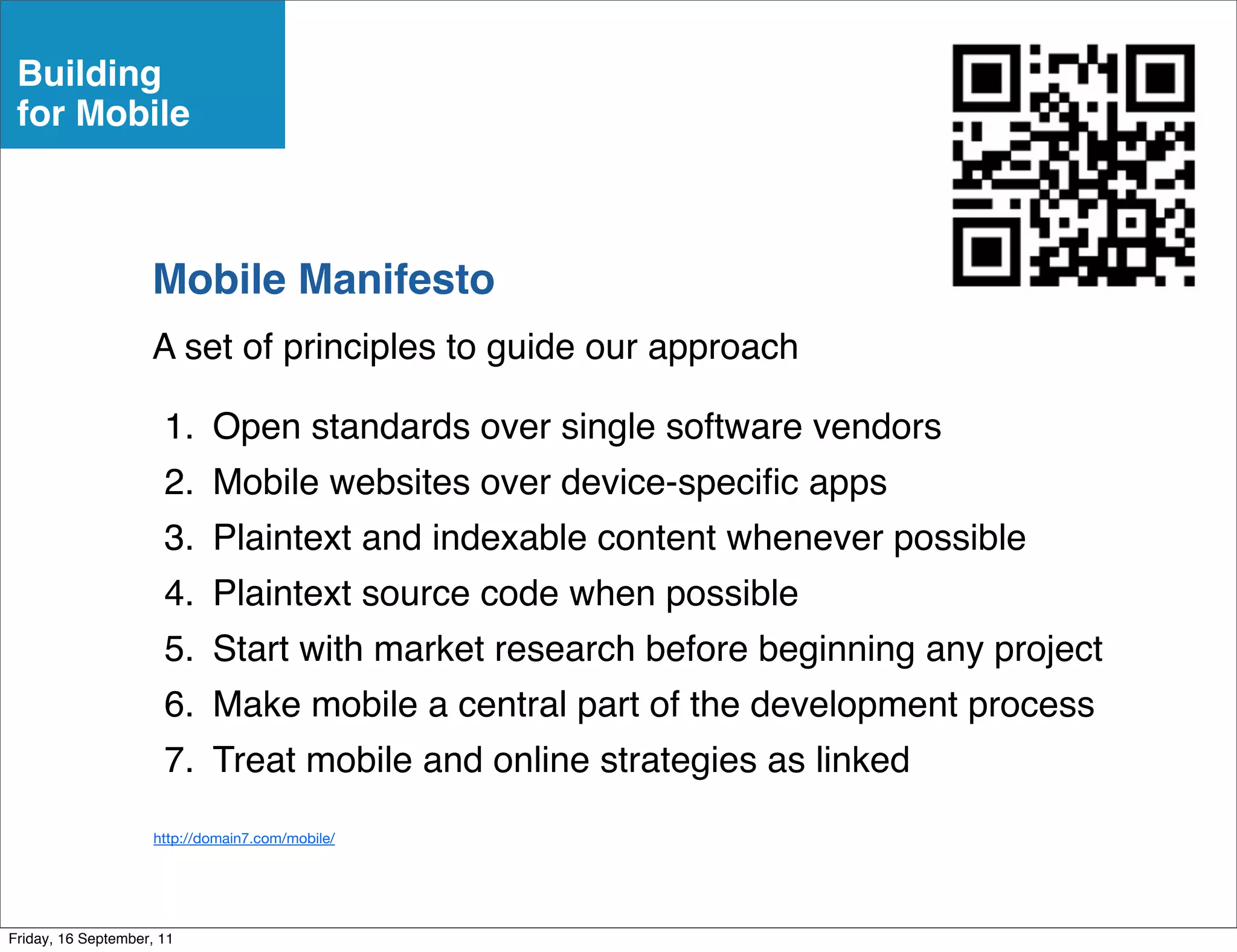 Building for Mobile

Mobile Manifesto

A set of principles to guide our approach

1. Open standards over single software vendors
2. Mobile websites over device-specific apps
3. Plaintext and indexable content whenever possible
4. Plaintext source code when possible
5. Start with market research before beginning any project
6. Make mobile a central part of the development process
7. Treat mobile and online strategies as linked

http://domain7.com/mobile/

Friday, 16 September, 11